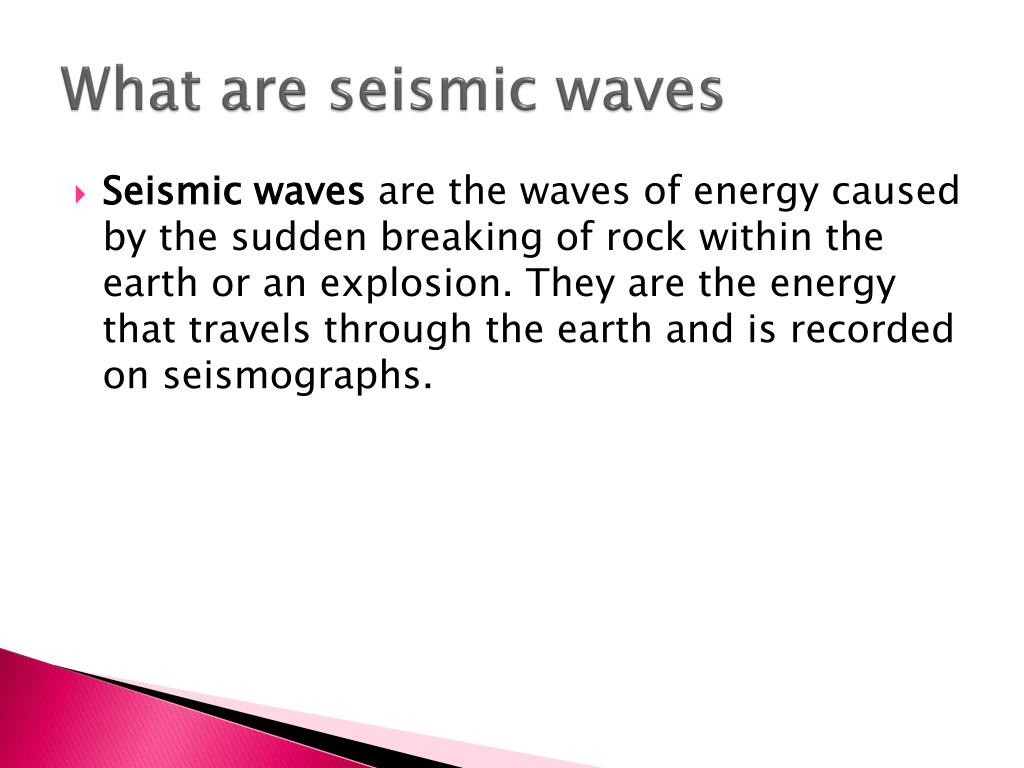 What are seismic waves

Seismic waves are the waves of energy caused by the sudden breaking of rock within the earth or an explosion. They are the energy that travels through the earth and is recorded on seismographs.